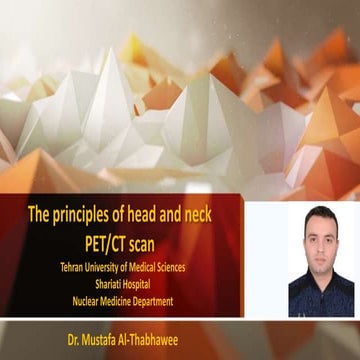 The principles of head and neck PET/CT scan

Tehran University of Medical Sciences
Shariati Hospital
Nuclear Medicine Department

Dr. Mustafa Al-Thabhawee